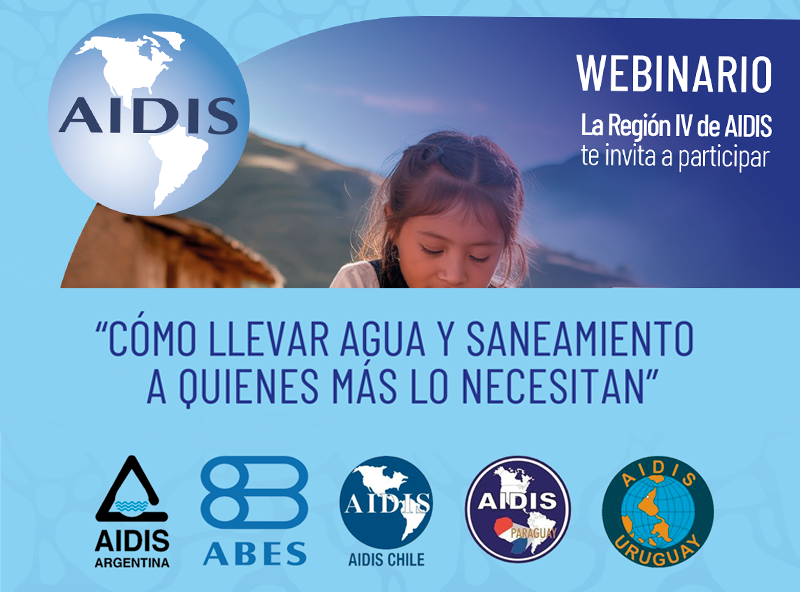 AIDIS

WEBINARIO
La Región IV de AIDIS
te invita a participar

"CÓMO LLEVAR AGUA Y SANEAMIENTO A QUIENES MÁS LO NECESITAN"

AIDIS ARGENTINA

ABES

AIDIS
AIDIS CHILE

AIDIS PARAGUAY

AIDIS URUGUAY